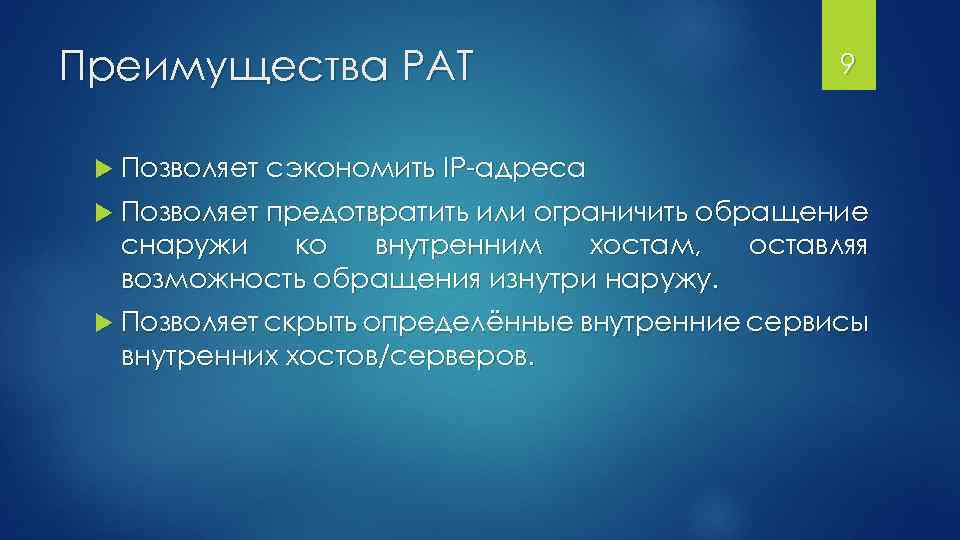 Преимущества PAT

9

Позволяет сэкономить IP-адреса

Позволяет предотвратить или ограничить обращение снаружи ко внутренним хостам, оставляя возможность обращения изнутри наружу.

Позволяет скрыть определённые внутренние сервисы внутренних хостов/серверов.